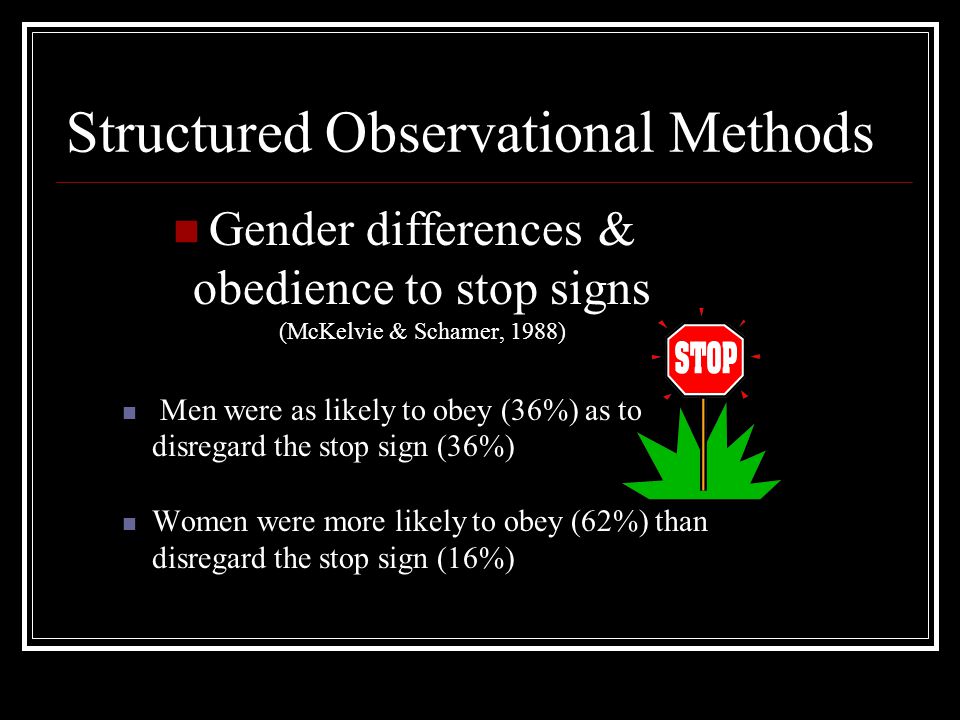 Structured Observational Methods

Gender differences & obedience to stop signs
(McKelvie & Schamer, 1988)

STOP

Men were as likely to obey (36%) as to disregard the stop sign (36%)

Women were more likely to obey (62%) than disregard the stop sign (16%)